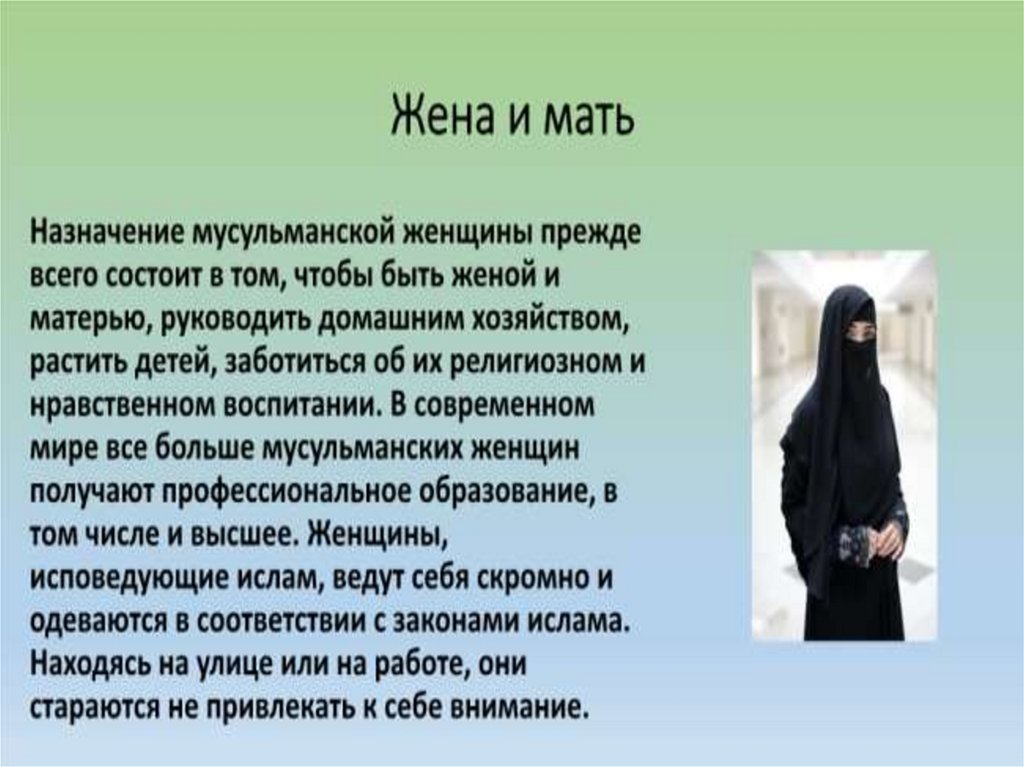 Жена и мать

Назначение мусульманской женщины прежде всего состоит в том, чтобы быть женой и матерью, руководить домашним хозяйством, растить детей, заботиться об их религиозном и нравственном воспитании. В современном мире все больше мусульманских женщин получают профессиональное образование, в том числе и высшее. Женщины, исповедующие ислам, ведут себя скромно и одеваются в соответствии с законами ислама. Находясь на улице или на работе, они стараются не привлекать к себе внимание.